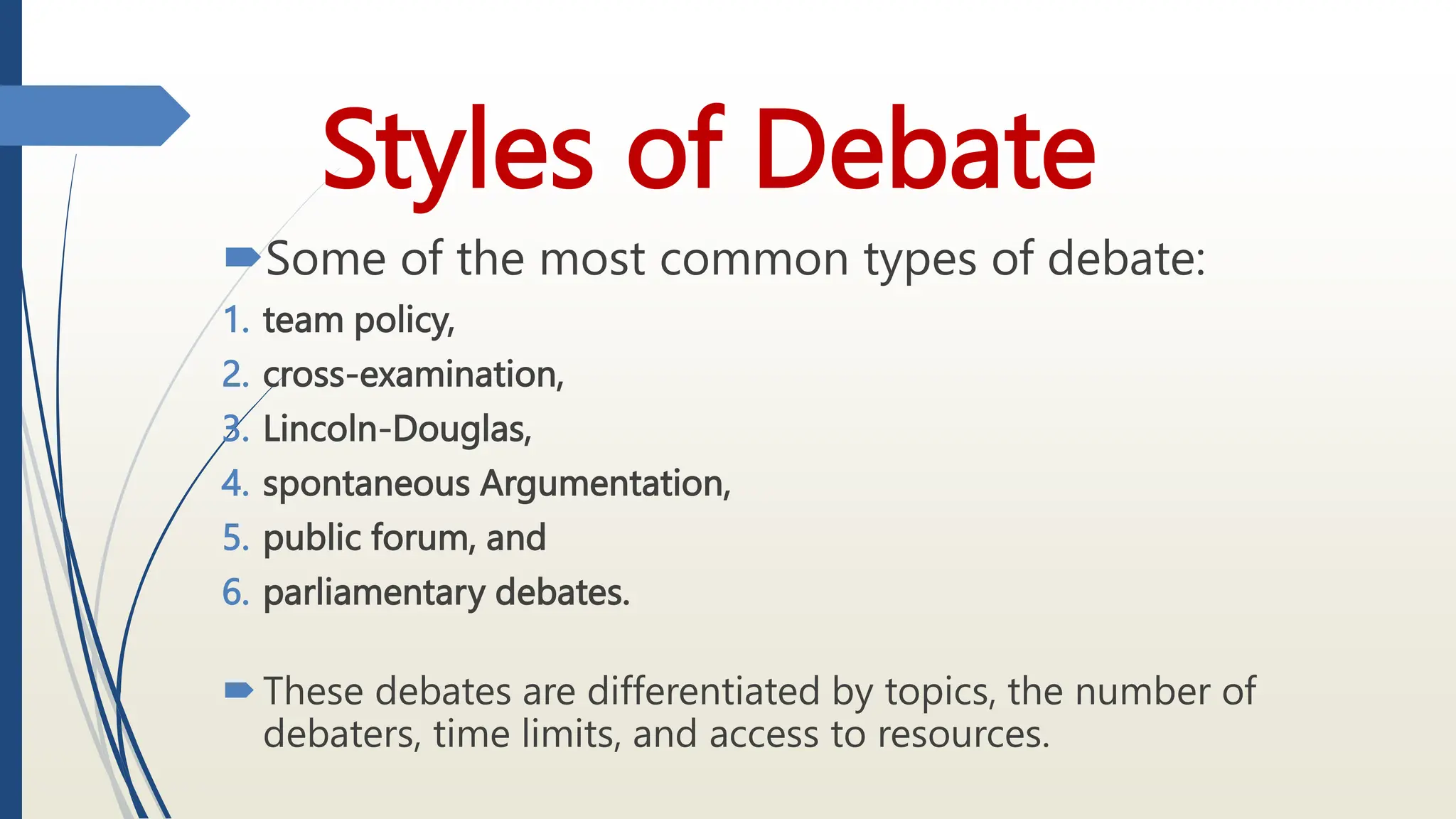 Styles of Debate

Some of the most common types of debate:

1. team policy,
2. cross-examination,
3. Lincoln-Douglas,
4. spontaneous Argumentation,
5. public forum, and
6. parliamentary debates.

These debates are differentiated by topics, the number of debaters, time limits, and access to resources.